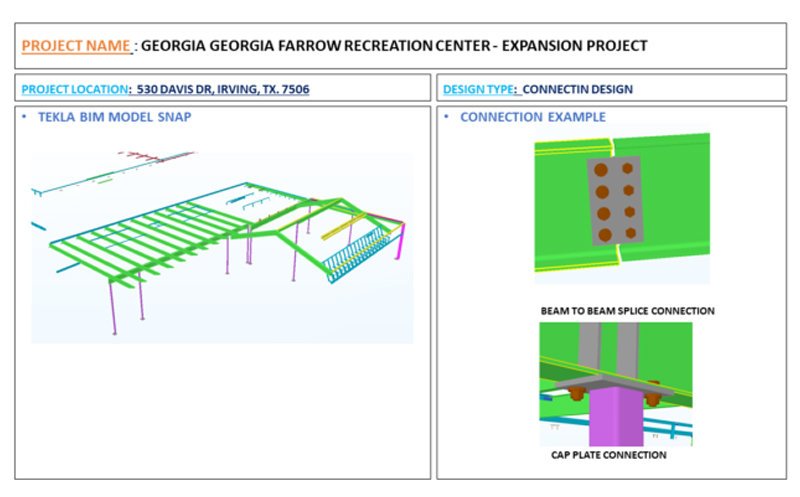 PROJECT NAME : GEORGIA GEORGIA FARROW RECREATION CENTER - EXPANSION PROJECT

PROJECT LOCATION: 530 DAVIS DR, IRVING, TX. 7506

DESIGN TYPE: CONNECTIN DESIGN

• TEKLA BIM MODEL SNAP

• CONNECTION EXAMPLE

BEAM TO BEAM SPLICE CONNECTION

CAP PLATE CONNECTION